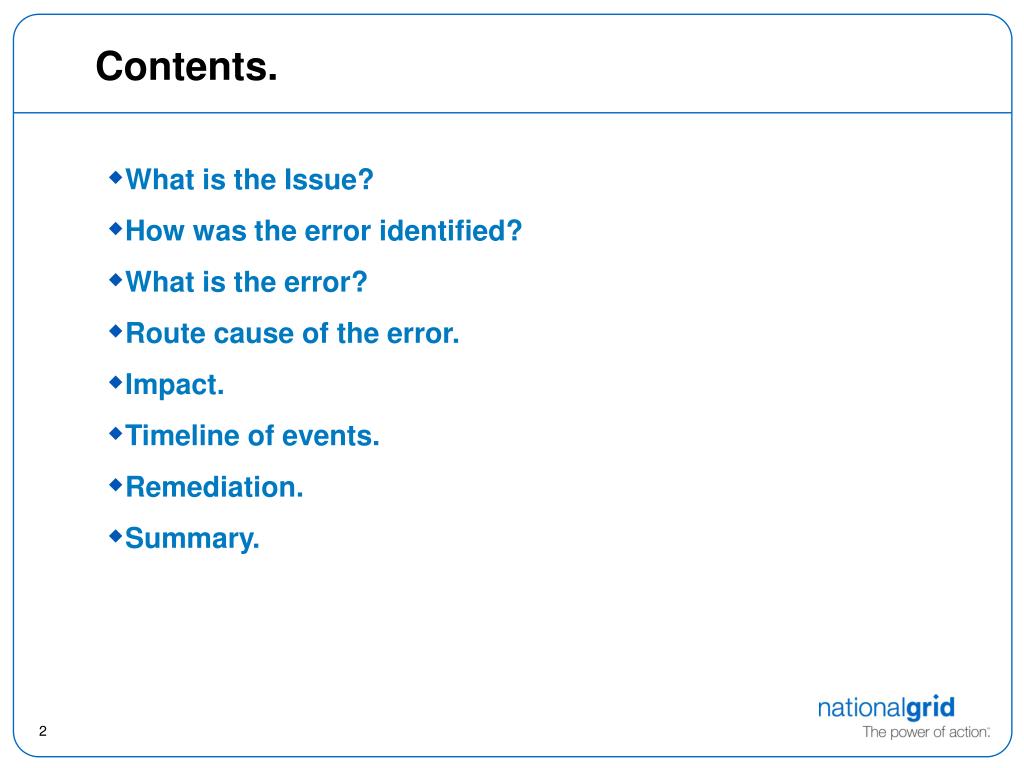 Contents.

What is the Issue?

How was the error identified?

What is the error?

Route cause of the error.

Impact.

Timeline of events.

Remediation.

Summary.

2

nationalgrid
The power of action.